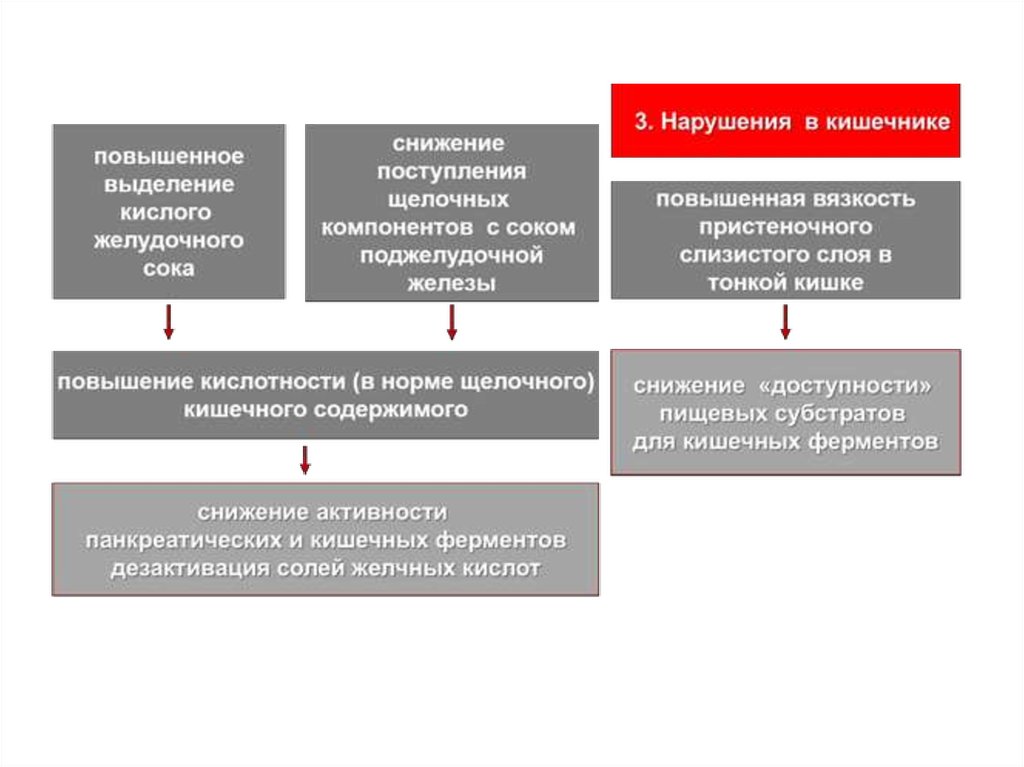 3. Нарушения в кишечнике

повышенное выделение кислого желудочного сока

снижение поступления щелочных компонентов с соком поджелудочной железы

повышенная вязкость пристеночного слизистого слоя в тонкой кишке

повышение кислотности (в норме щелочного) кишечного содержимого

снижение «доступности» пищевых субстратов для кишечных ферментов

снижение активности панкреатических и кишечных ферментов дезактивация солей желчных кислот